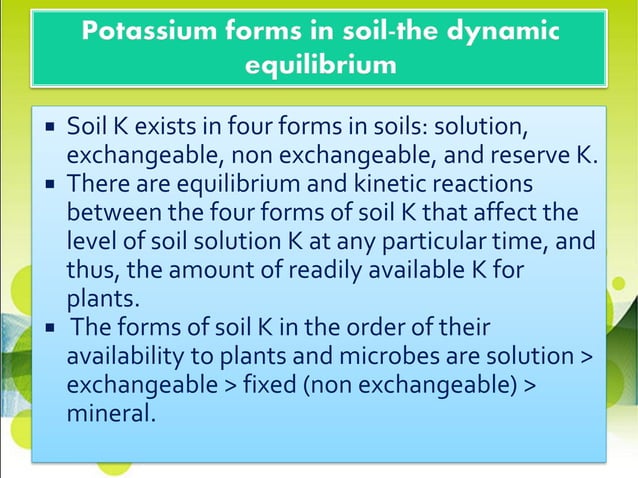 Potassium forms in soil-the dynamic equilibrium

▪ Soil K exists in four forms in soils: solution, exchangeable, non exchangeable, and reserve K.
▪ There are equilibrium and kinetic reactions between the four forms of soil K that affect the level of soil solution K at any particular time, and thus, the amount of readily available K for plants.
▪ The forms of soil K in the order of their availability to plants and microbes are solution > exchangeable > fixed (non exchangeable) > mineral.